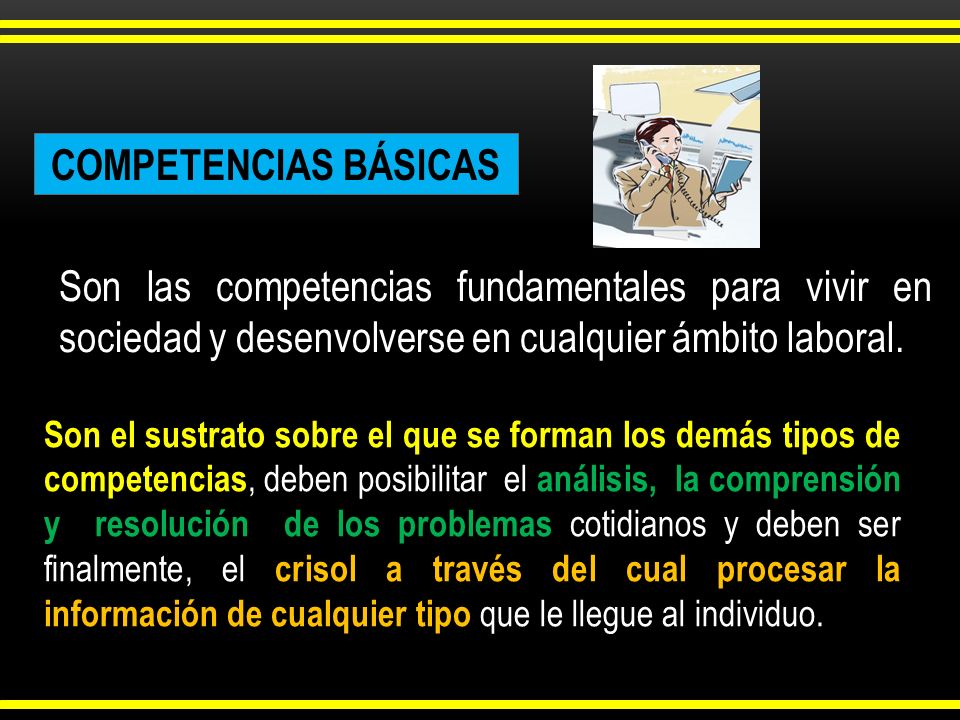 COMPETENCIAS BÁSICAS

Son las competencias fundamentales para vivir en sociedad y desenvolverse en cualquier ámbito laboral.

Son el sustrato sobre el que se forman los demás tipos de competencias, deben posibilitar el análisis, la comprensión y resolución de los problemas cotidianos y deben ser finalmente, el crisol a través del cual procesar la información de cualquier tipo que le llegue al individuo.